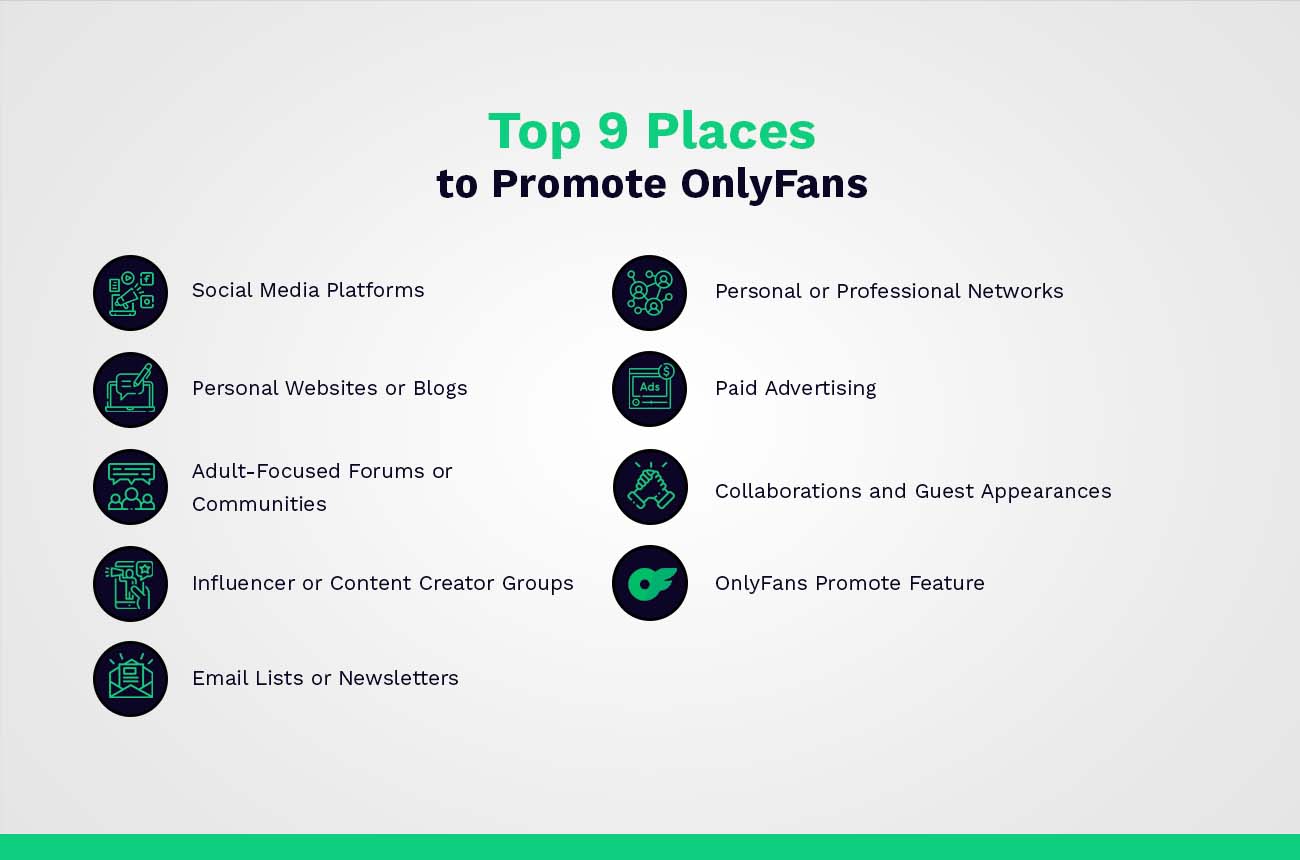 Top 9 Places
to Promote OnlyFans

Social Media Platforms

Personal Websites or Blogs

Adult-Focused Forums or Communities

Influencer or Content Creator Groups

Email Lists or Newsletters

Personal or Professional Networks

Ads

Paid Advertising

Collaborations and Guest Appearances

OnlyFans Promote Feature